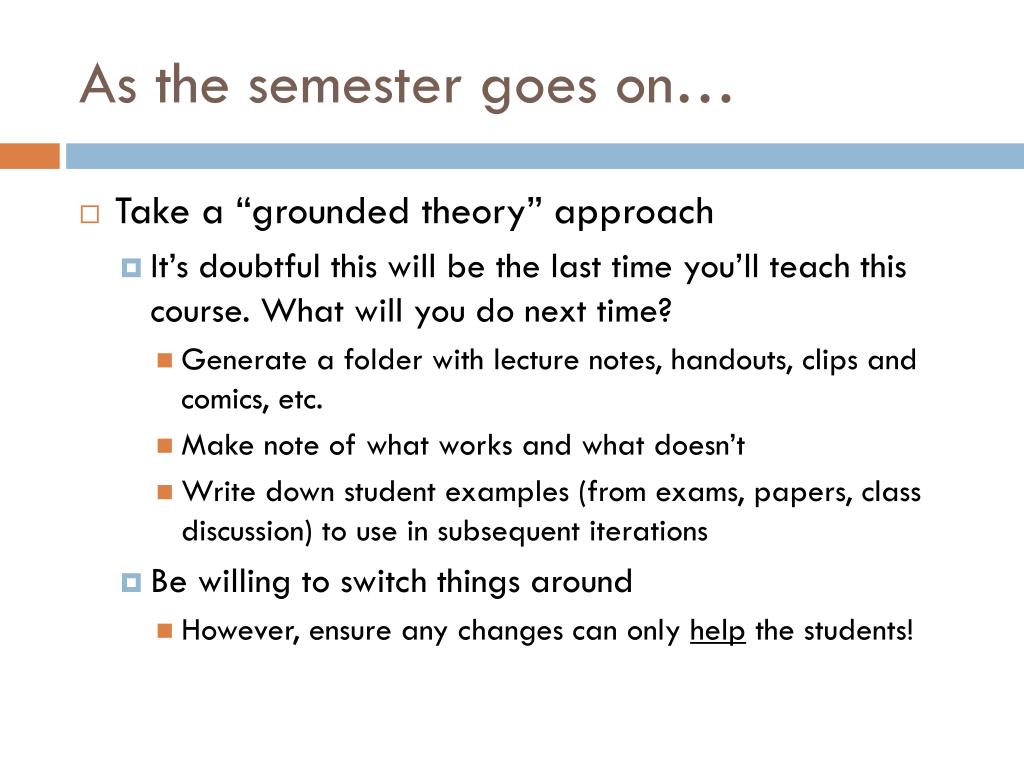 As the semester goes on…

Take a “grounded theory” approach

It’s doubtful this will be the last time you’ll teach this course. What will you do next time?

Generate a folder with lecture notes, handouts, clips and comics, etc.

Make note of what works and what doesn’t

Write down student examples (from exams, papers, class discussion) to use in subsequent iterations

Be willing to switch things around

However, ensure any changes can only help the students!